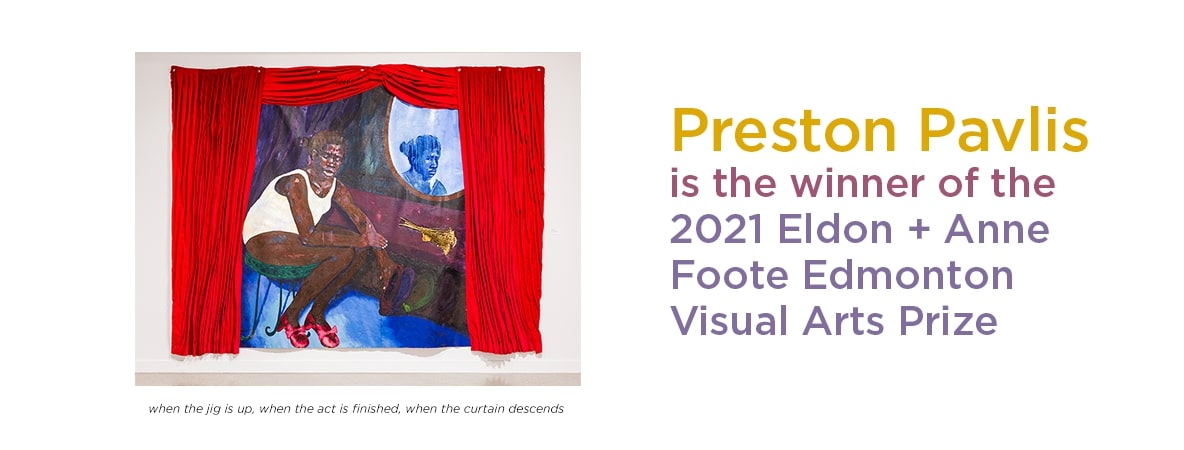 when the jig is up, when the act is finished, when the curtain descends

Preston Pavlis
is the winner of the 2021 Eldon + Anne Foote Edmonton Visual Arts Prize